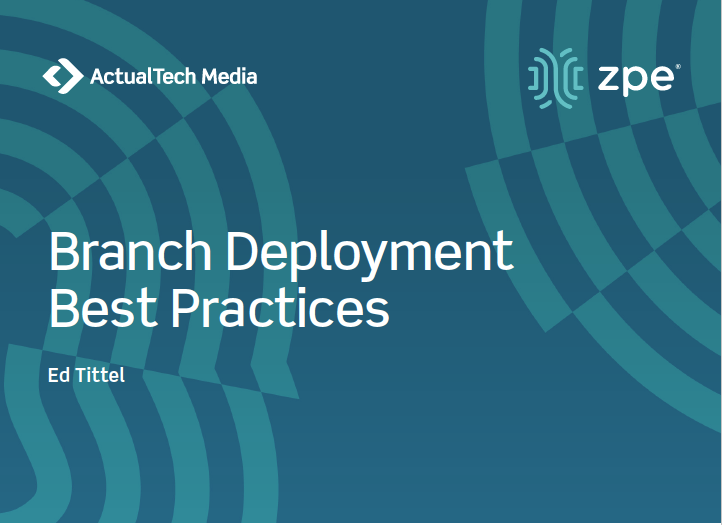 ActualTech Media

zpe®

Branch Deployment Best Practices

Ed Tittel